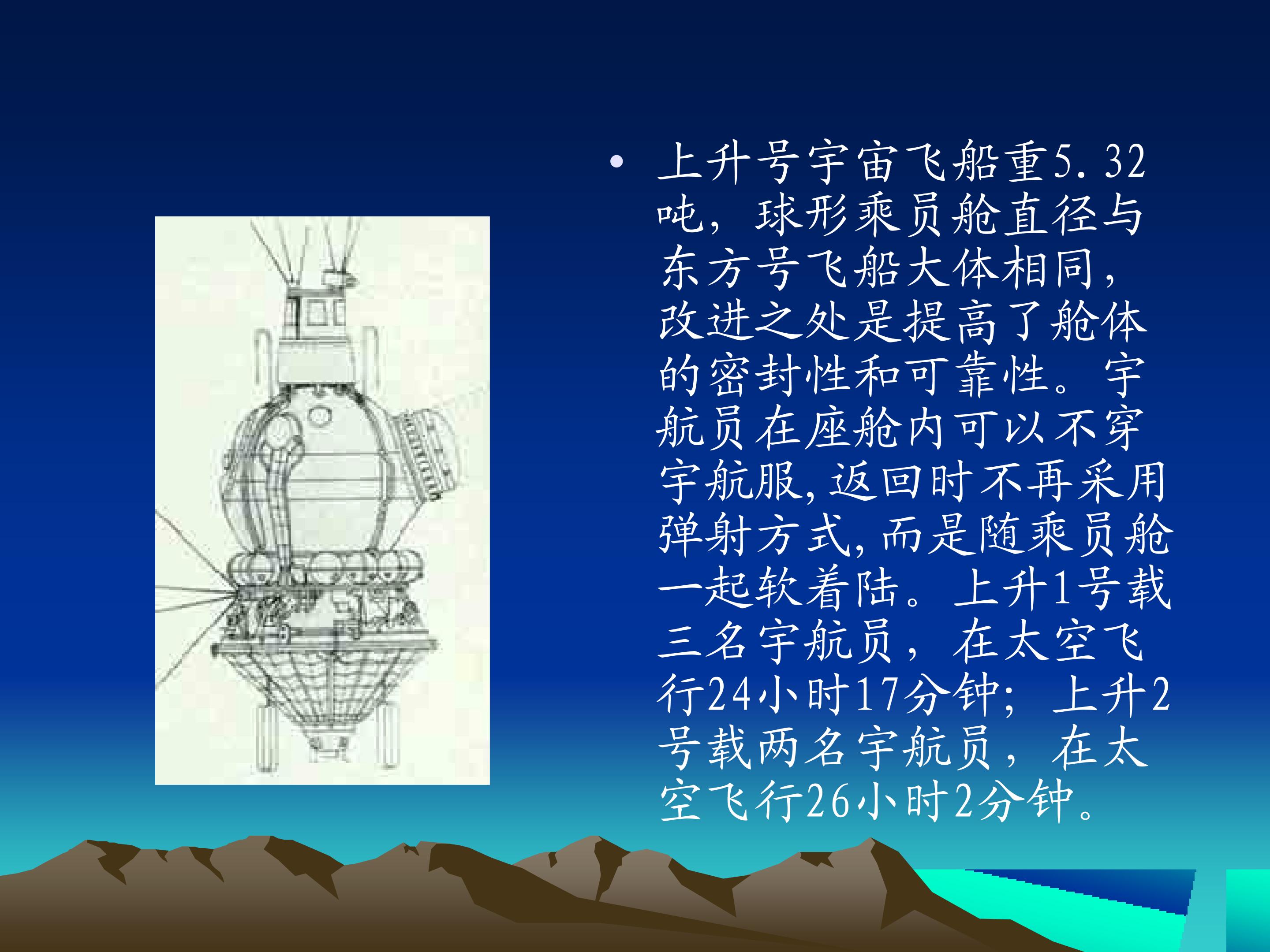 • 上升号宇宙飞船重5.32吨，球形乘员舱直径与东方号飞船大体相同，改进之处是提高了舱体的密封性和可靠性。宇航员在座舱内可以不穿宇航服,返回时不再采用弹射方式,而是随乘员舱一起软着陆。上升1号载三名宇航员，在太空飞行24小时17分钟；上升2号载两名宇航员，在太空飞行26小时2分钟。